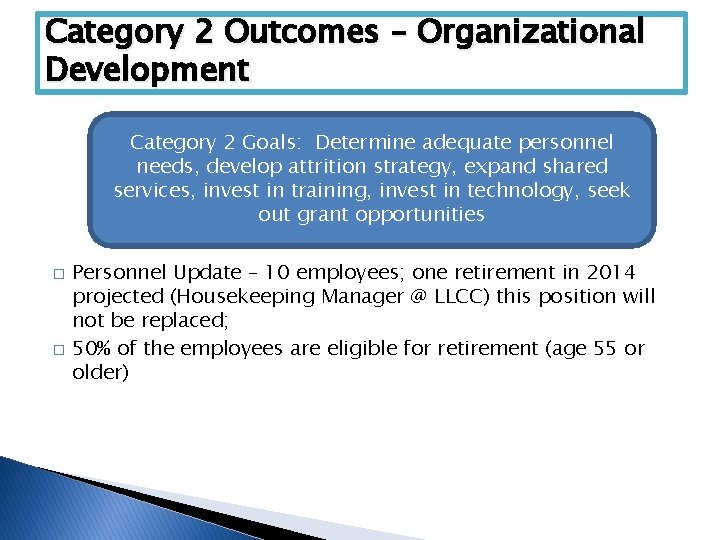 Category 2 Outcomes – Organizational Development

Category 2 Goals: Determine adequate personnel needs, develop attrition strategy, expand shared services, invest in training, invest in technology, seek out grant opportunities

□ Personnel Update – 10 employees; one retirement in 2014 projected (Housekeeping Manager @ LLCC) this position will not be replaced;

□ 50% of the employees are eligible for retirement (age 55 or older)